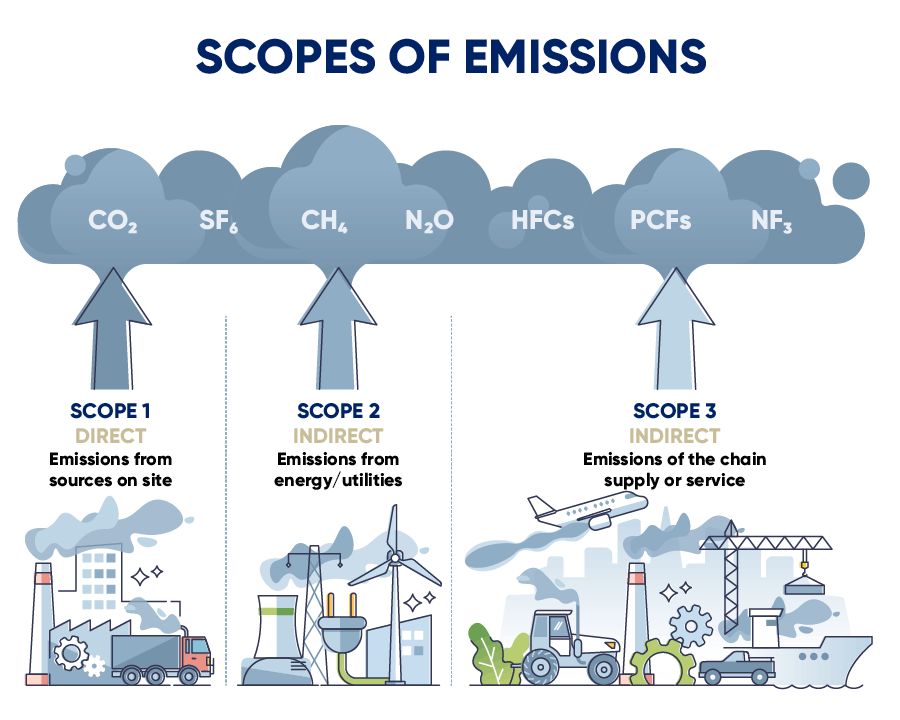 SCOPES OF EMISSIONS

$CO_2$ $SF_6$ $CH_4$ $N_2O$ HFCs PCFs $NF_3$

SCOPE 1
DIRECT
Emissions from sources on site

SCOPE 2
INDIRECT
Emissions from energy/utilities

SCOPE 3
INDIRECT
Emissions of the chain supply or service